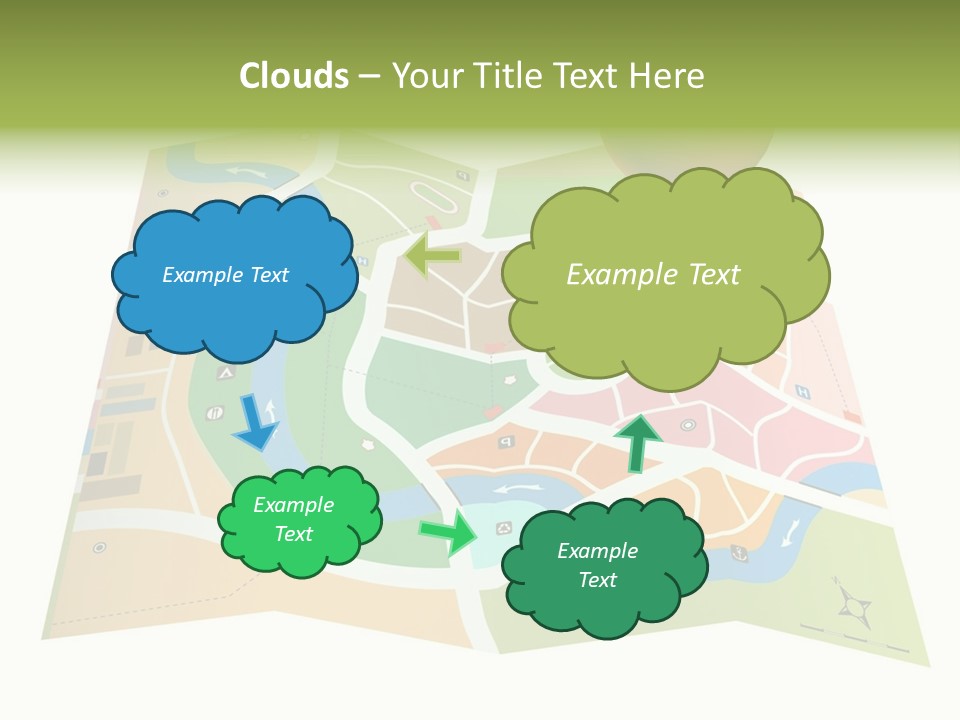 Clouds – Your Title Text Here

Example Text

Example Text

Example Text

Example Text